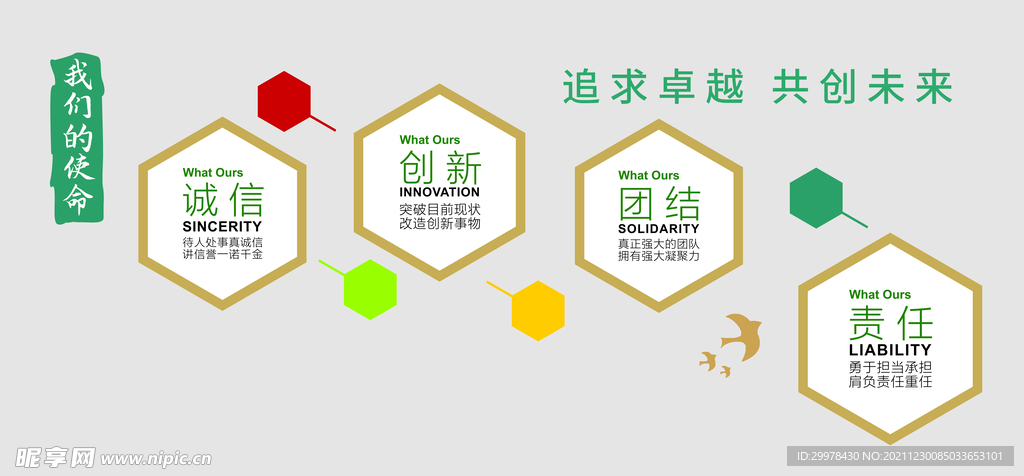 我们的使命

追求卓越 共创未来

What Ours
诚信
SINCERITY
待人处事真诚信
讲信誉一诺千金

What Ours
创新
INNOVATION
突破目前现状
改造创新事物

What Ours
团结
SOLIDARITY
真正强大的团队
拥有强大凝聚力

What Ours
责任
LIABILITY
勇于担当承担
肩负责任重任

昵享网 www.nipic.cn

ID:29978430 NO:20211230085033653101